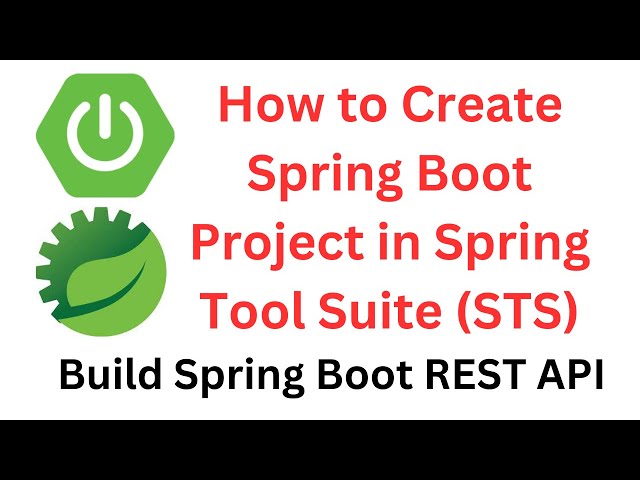 How to Create Spring Boot Project in Spring Tool Suite (STS)

Build Spring Boot REST API